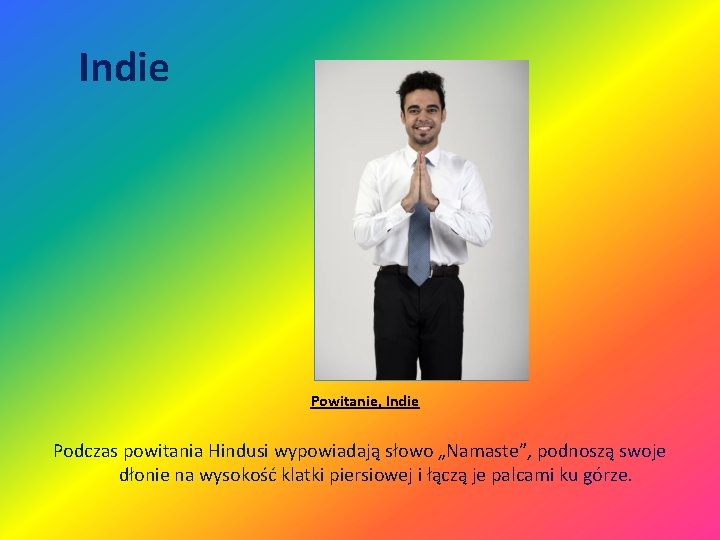 Indie

Powitanie, Indie

Podczas powitania Hindusi wypowiadają słowo „Namaste”, podnoszą swoje dłonie na wysokość klatki piersiowej i łączą je palcami ku górze.